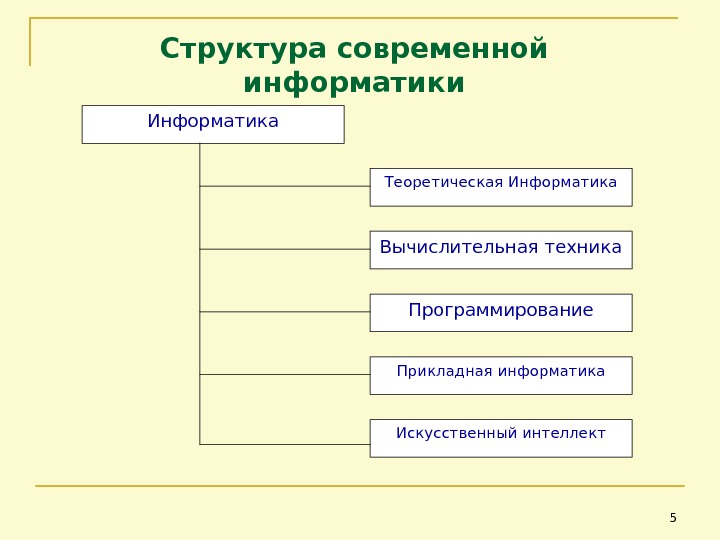 Структура современной информатики

Информатика

Теоретическая Информатика

Вычислительная техника

Программирование

Прикладная информатика

Искусственный интеллект

5